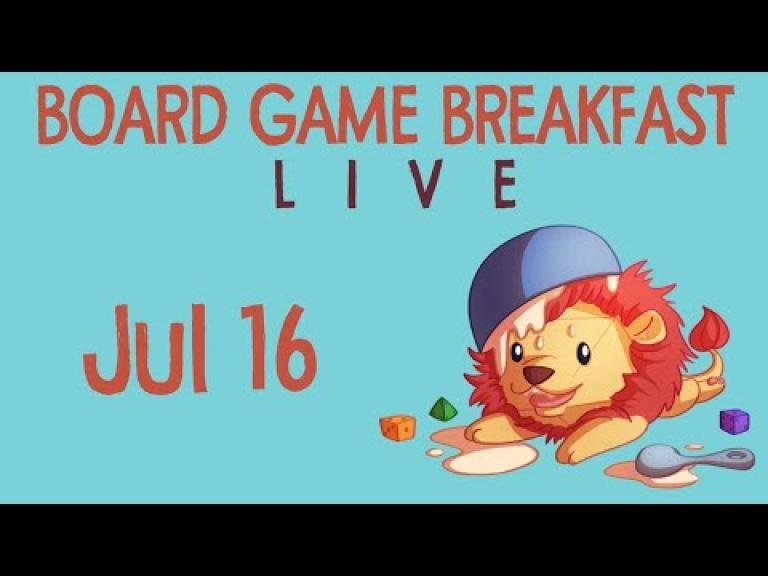 BOARD GAME BREAKFAST
LIVE

Jul 16